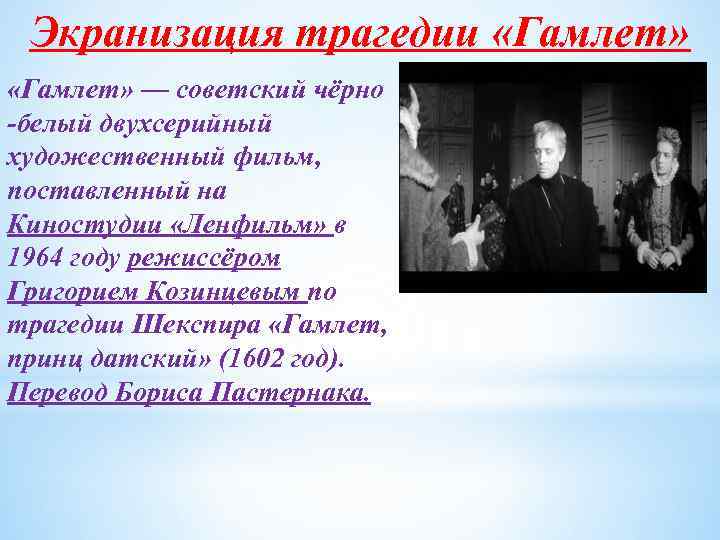 Экранизация трагедии «Гамлет»

«Гамлет» — советский чёрно -белый двухсерийный художественный фильм, поставленный на Киностудии «Ленфильм» в 1964 году режиссёром Григорием Козинцевым по трагедии Шекспира «Гамлет, принц датский» (1602 год). Перевод Бориса Пастернака.